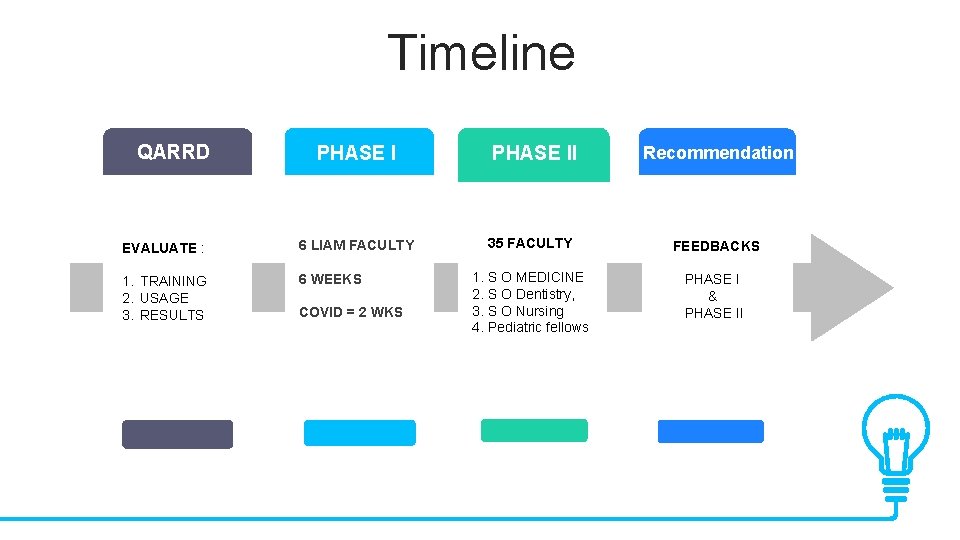 Timeline

QARRD

EVALUATE :

1. TRAINING
2. USAGE
3. RESULTS

PHASE I

6 LIAM FACULTY

6 WEEKS

COVID = 2 WKS

PHASE II

35 FACULTY

1. S O MEDICINE
2. S O Dentistry,
3. S O Nursing
4. Pediatric fellows

Recommendation

FEEDBACKS

PHASE I
&
PHASE II